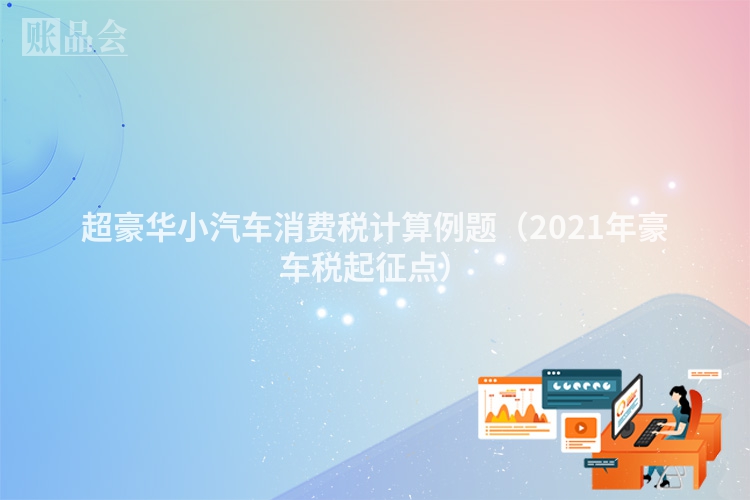 账品会

超豪华小汽车消费税计算例题（2021年豪车税起征点）